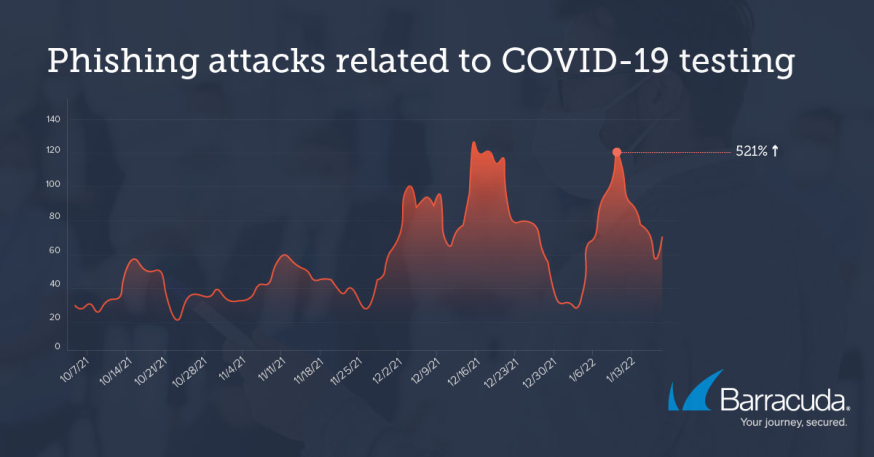 Phishing attacks related to COVID-19 testing

140
120
100
80
60
40
20
0

521% ↑

10/7/21
10/14/21
10/21/21
10/28/21
11/4/21
11/11/21
11/18/21
11/25/21
12/2/21
12/9/21
12/16/21
12/23/21
12/30/21
1/6/22
1/13/22

Barracuda.
Your journey, secured.